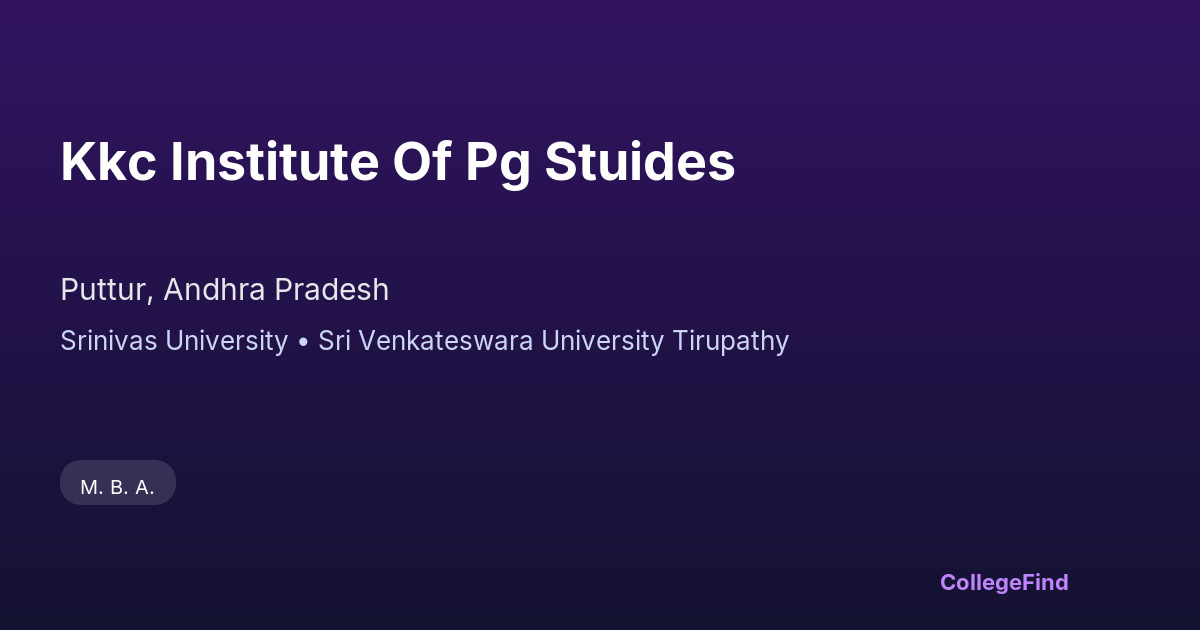 Kkc Institute Of Pg Stuides

Puttur, Andhra Pradesh

Srinivas University • Sri Venkateswara University Tirupathy

M. B. A.

CollegeFind